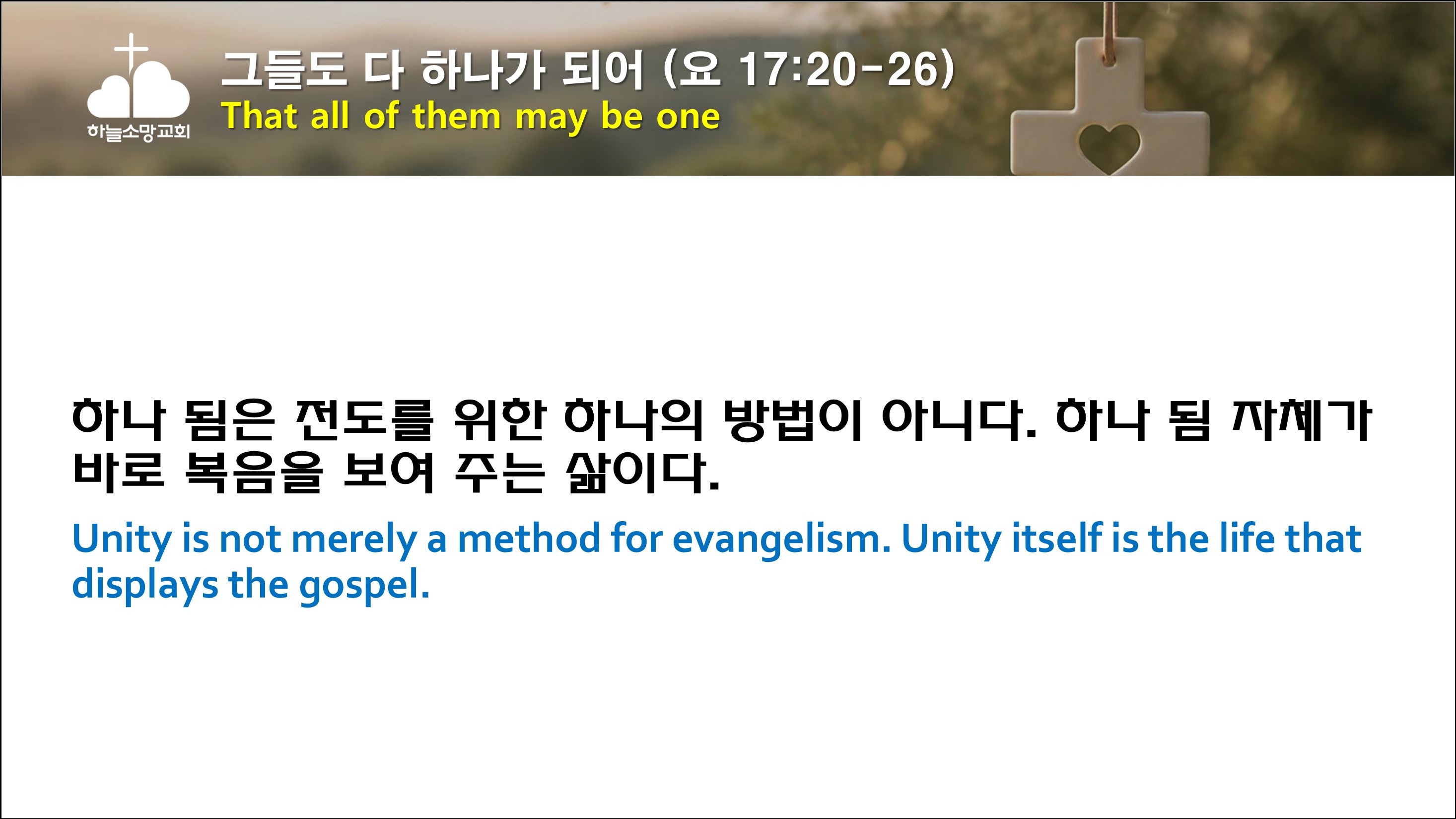 하늘소망교회

그들도 다 하나가 되어 (요 17:20-26)
That all of them may be one

하나 됨은 전도를 위한 하나의 방법이 아니다. 하나 됨 자체가 바로 복음을 보여 주는 삶이다.

Unity is not merely a method for evangelism. Unity itself is the life that displays the gospel.